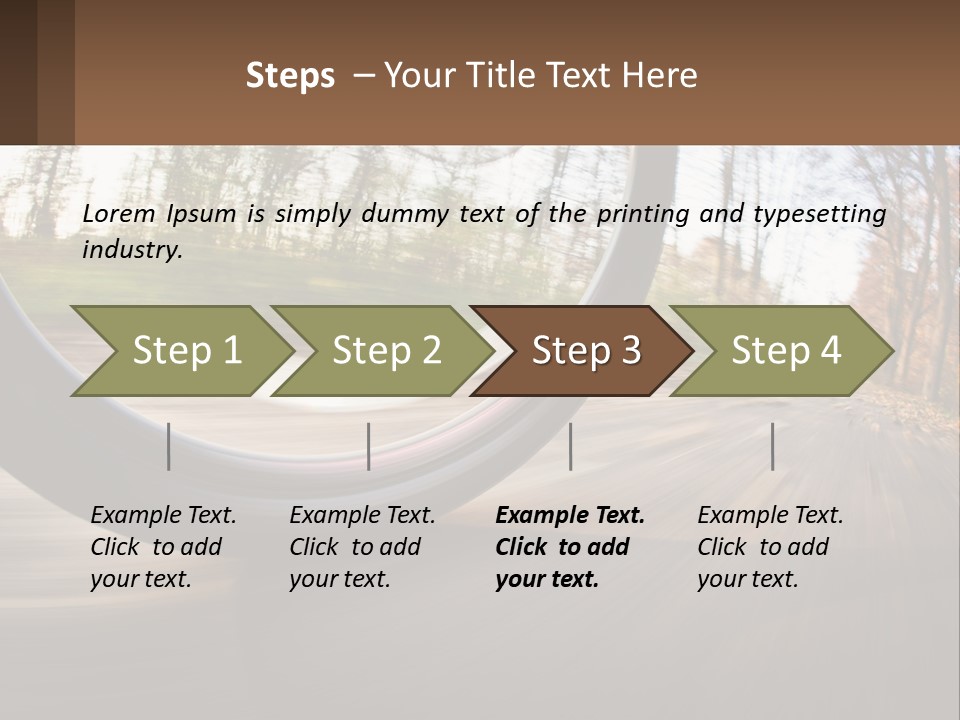 Steps – Your Title Text Here

Lorem Ipsum is simply dummy text of the printing and typesetting industry.

Step 1

Step 2

Step 3

Step 4

Example Text. Click to add your text.

Example Text. Click to add your text.

Example Text. Click to add your text.

Example Text. Click to add your text.